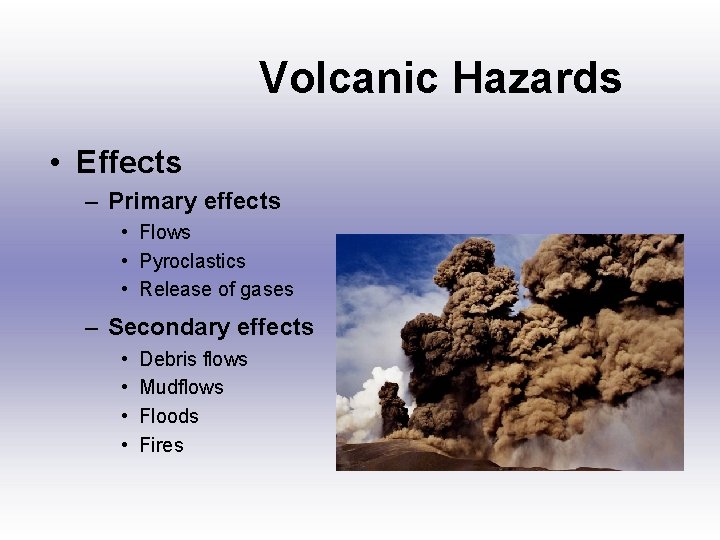 Volcanic Hazards

• Effects
– Primary effects
• Flows
• Pyroclastics
• Release of gases
– Secondary effects
• Debris flows
• Mudflows
• Floods
• Fires